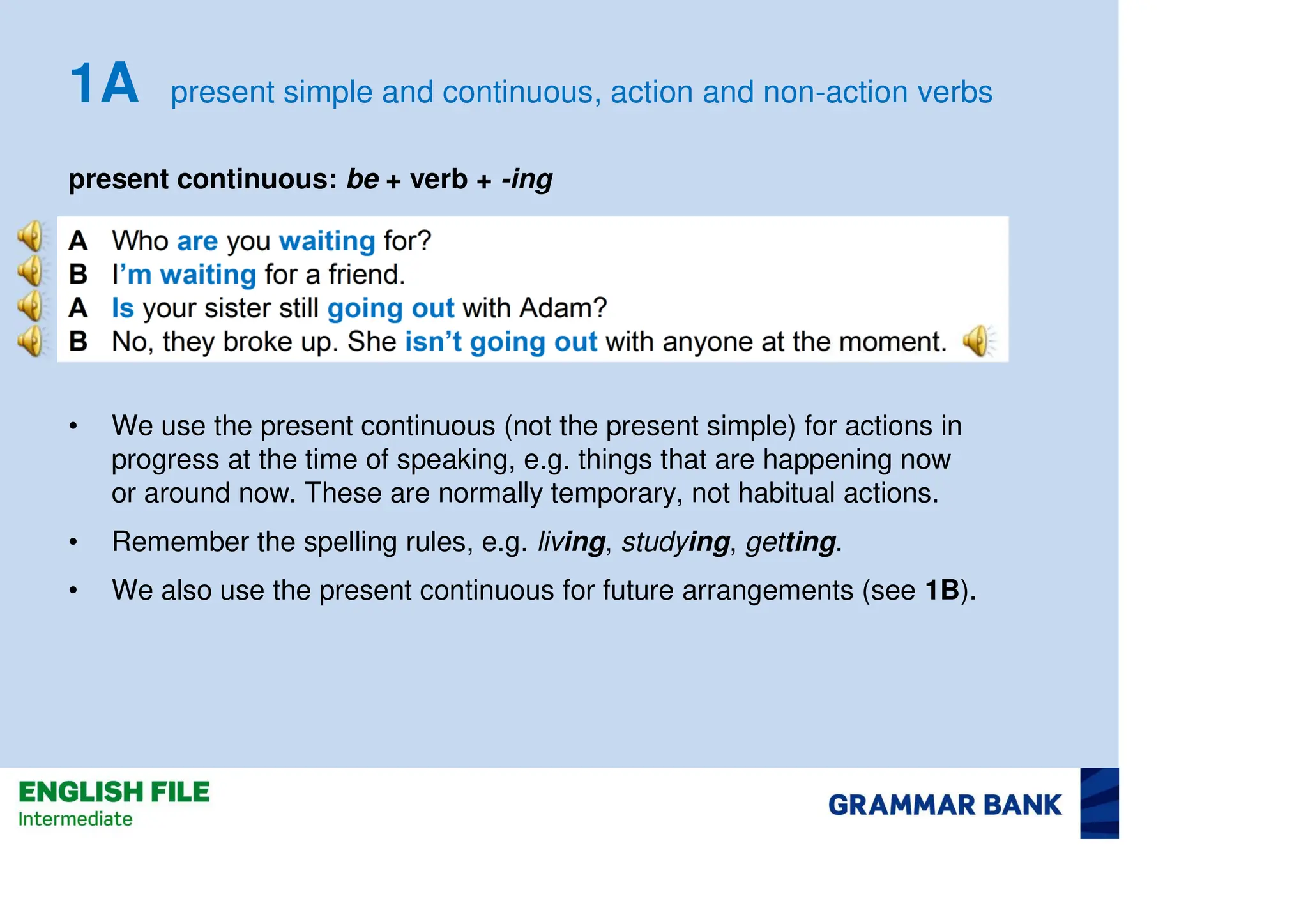 1A present simple and continuous, action and non-action verbs

present continuous: be + verb + -ing

A Who are you waiting for?
B I'm waiting for a friend.
A Is your sister still going out with Adam?
B No, they broke up. She isn't going out with anyone at the moment.

• We use the present continuous (not the present simple) for actions in progress at the time of speaking, e.g. things that are happening now or around now. These are normally temporary, not habitual actions.

• Remember the spelling rules, e.g. living, studying, getting.

• We also use the present continuous for future arrangements (see 1B).

ENGLISH FILE
Intermediate

GRAMMAR BANK